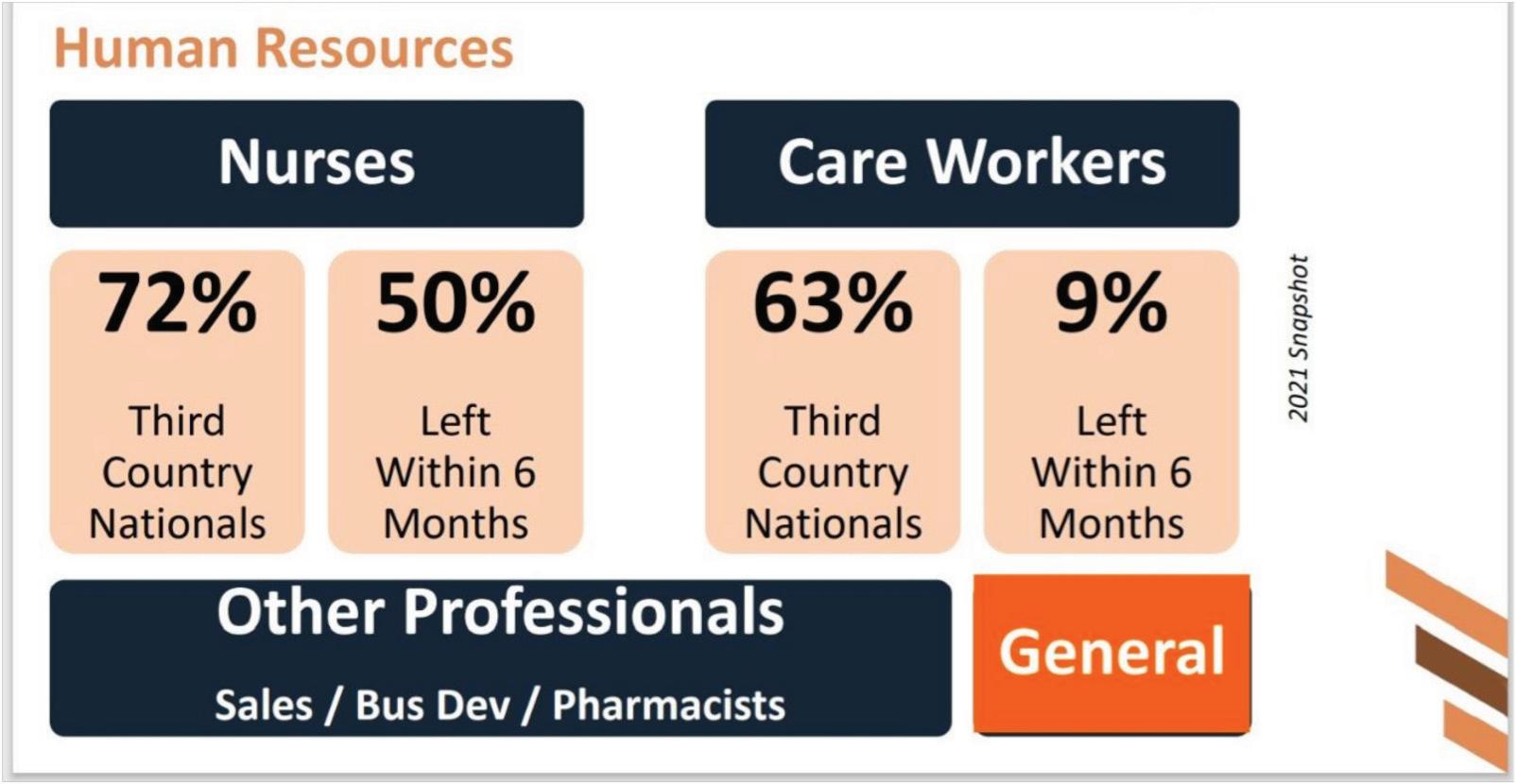 Human Resources

Nurses

72%

Third Country Nationals

50%

Left Within 6 Months

Care Workers

63%

Third Country Nationals

9%

Left Within 6 Months

2021 Snapshot

Other Professionals

Sales / Bus Dev / Pharmacists

General